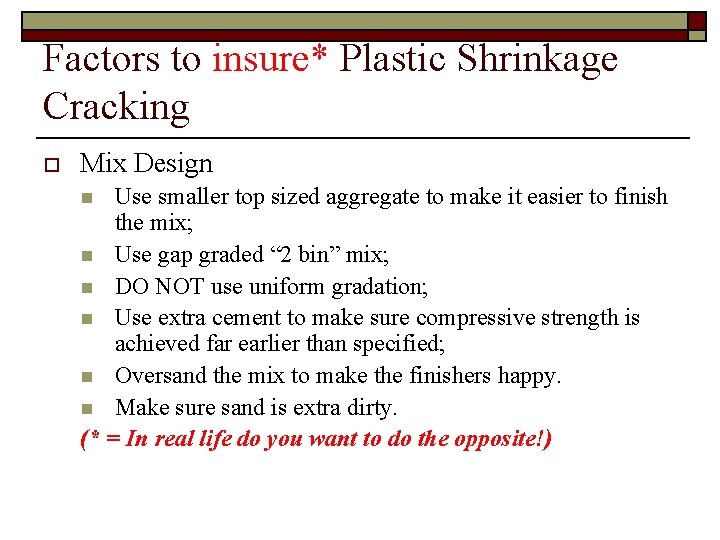 Factors to insure* Plastic Shrinkage Cracking

Mix Design

Use smaller top sized aggregate to make it easier to finish the mix;

Use gap graded “2 bin” mix;

DO NOT use uniform gradation;

Use extra cement to make sure compressive strength is achieved far earlier than specified;

Oversand the mix to make the finishers happy.

Make sure sand is extra dirty.

(* = In real life do you want to do the opposite!)